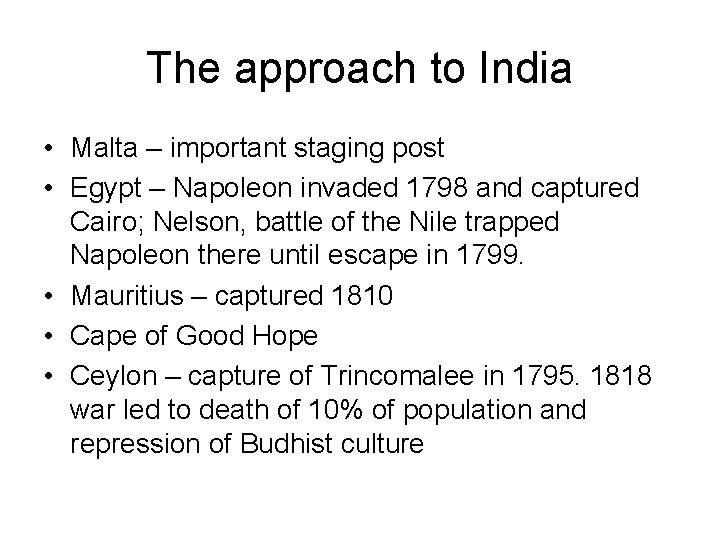 The approach to India

• Malta – important staging post
• Egypt – Napoleon invaded 1798 and captured Cairo; Nelson, battle of the Nile trapped Napoleon there until escape in 1799.
• Mauritius – captured 1810
• Cape of Good Hope
• Ceylon – capture of Trincomalee in 1795. 1818 war led to death of 10% of population and repression of Budhist culture